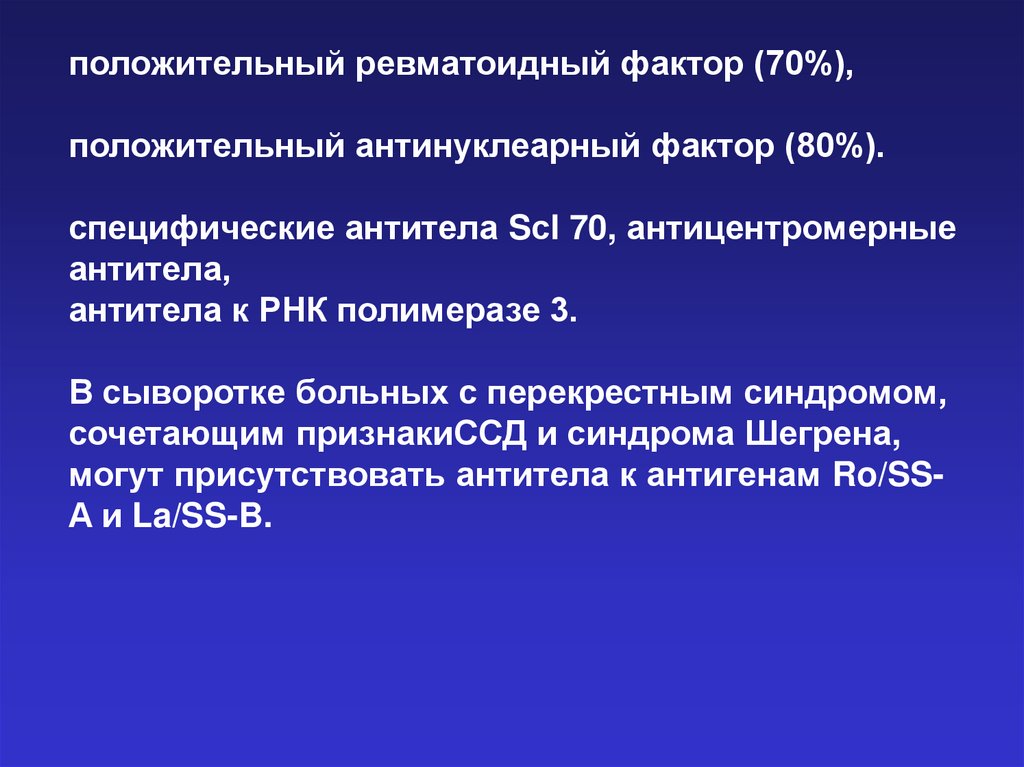 положительный ревматоидный фактор (70%),

положительный антинуклеарный фактор (80%).

специфические антитела Scl 70, антицентромерные антитела,
антитела к РНК полимеразе 3.

В сыворотке больных с перекрестным синдромом, сочетающим признакиССД и синдрома Шегрена, могут присутствовать антитела к антигенам Ro/SS-A и La/SS-B.